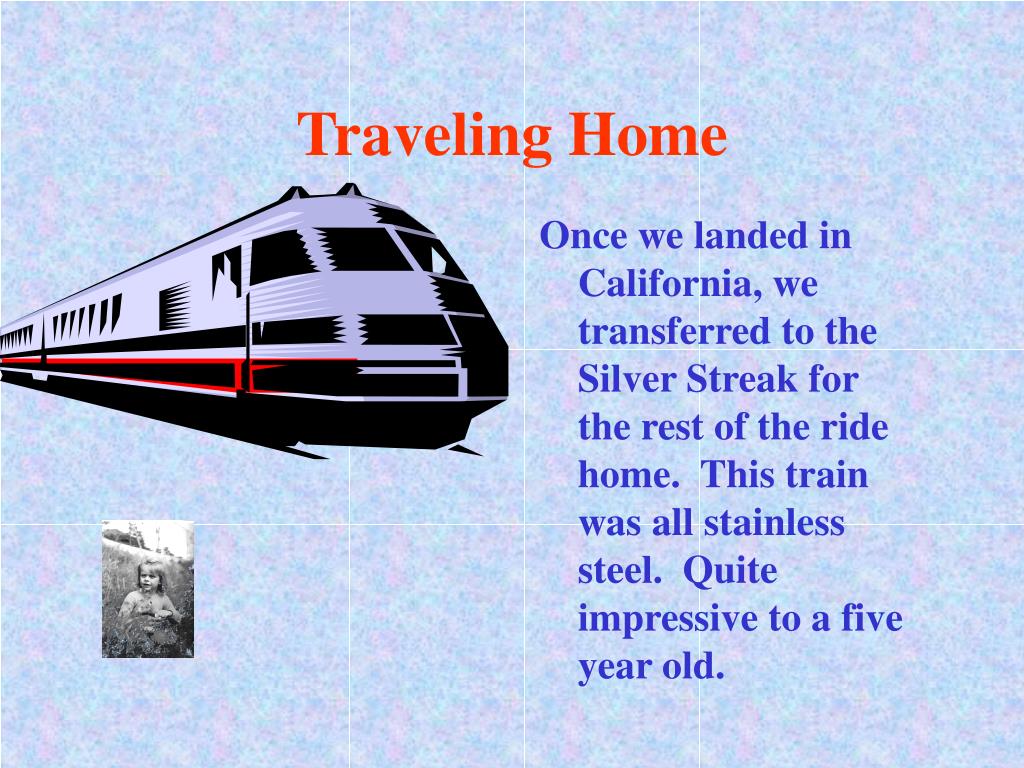 Traveling Home

Once we landed in California, we transferred to the Silver Streak for the rest of the ride home. This train was all stainless steel. Quite impressive to a five year old.